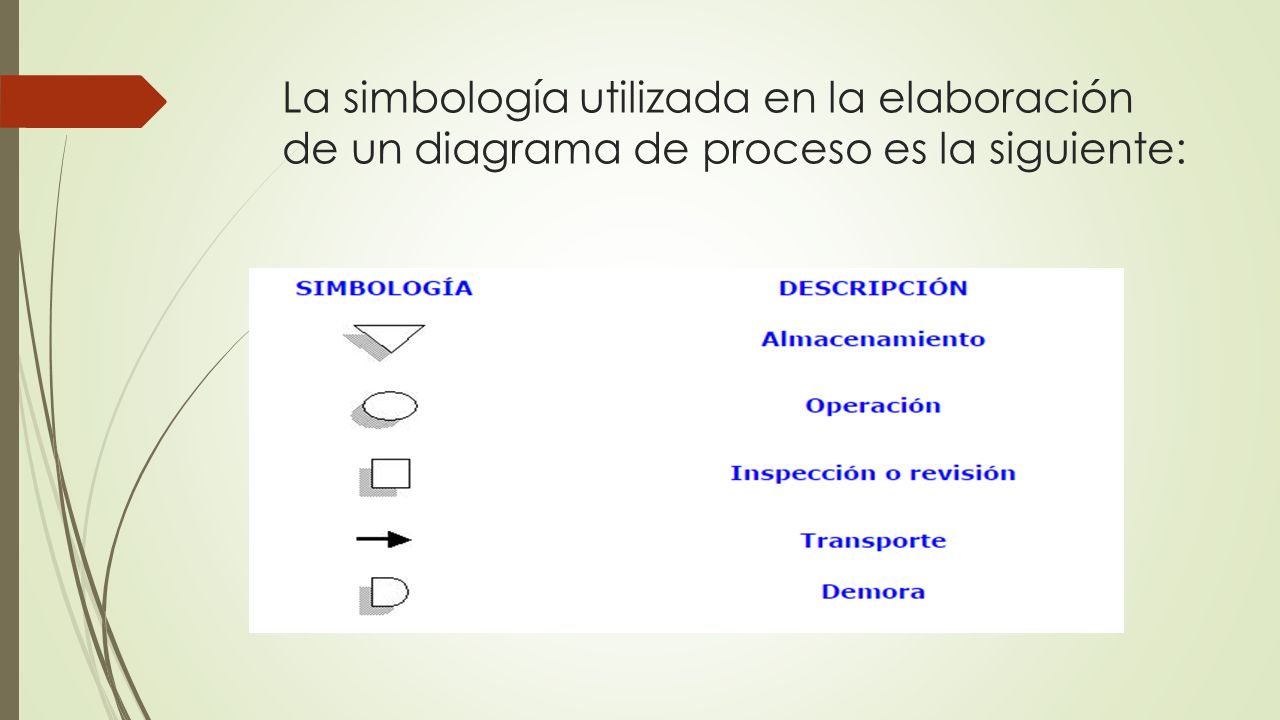 La simbología utilizada en la elaboración de un diagrama de proceso es la siguiente:

| SIMBOLOGÍA | DESCRIPCIÓN |
|---|---|
| | Almacenamiento |
| | Operación |
| | Inspección o revisión |
| | Transporte |
| | Demora |